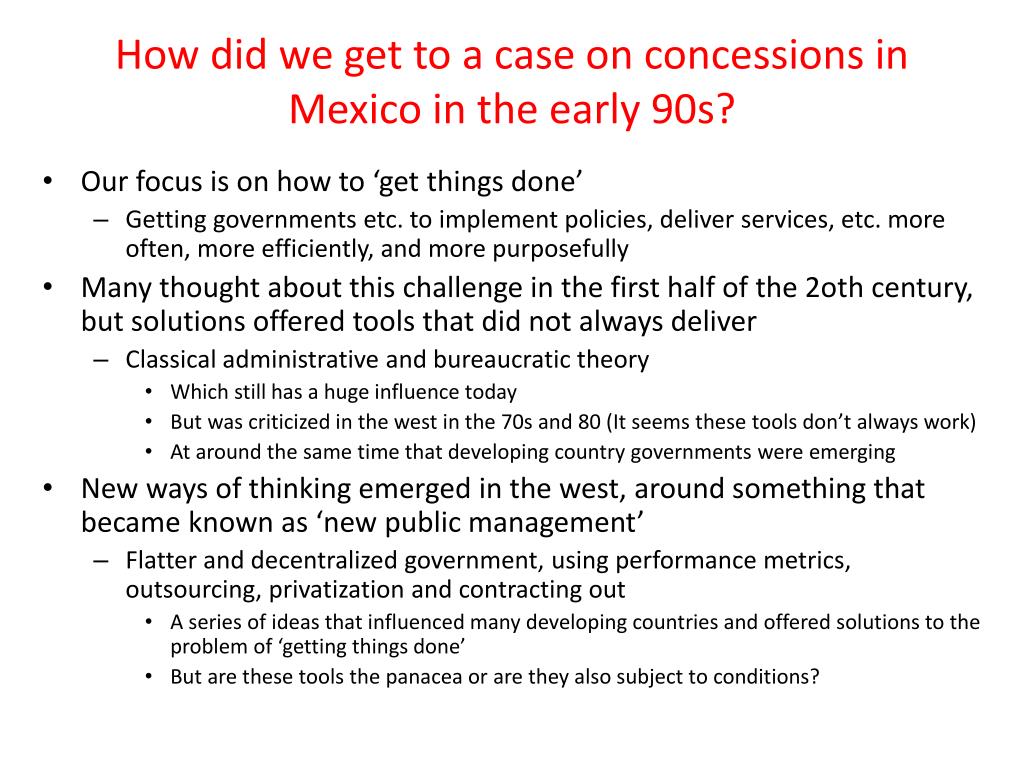 How did we get to a case on concessions in Mexico in the early 90s?

• Our focus is on how to ‘get things done’
– Getting governments etc. to implement policies, deliver services, etc. more often, more efficiently, and more purposefully
• Many thought about this challenge in the first half of the 2oth century, but solutions offered tools that did not always deliver
– Classical administrative and bureaucratic theory
• Which still has a huge influence today
• But was criticized in the west in the 70s and 80 (It seems these tools don’t always work)
• At around the same time that developing country governments were emerging
• New ways of thinking emerged in the west, around something that became known as ‘new public management’
– Flatter and decentralized government, using performance metrics, outsourcing, privatization and contracting out
• A series of ideas that influenced many developing countries and offered solutions to the problem of ‘getting things done’
• But are these tools the panacea or are they also subject to conditions?